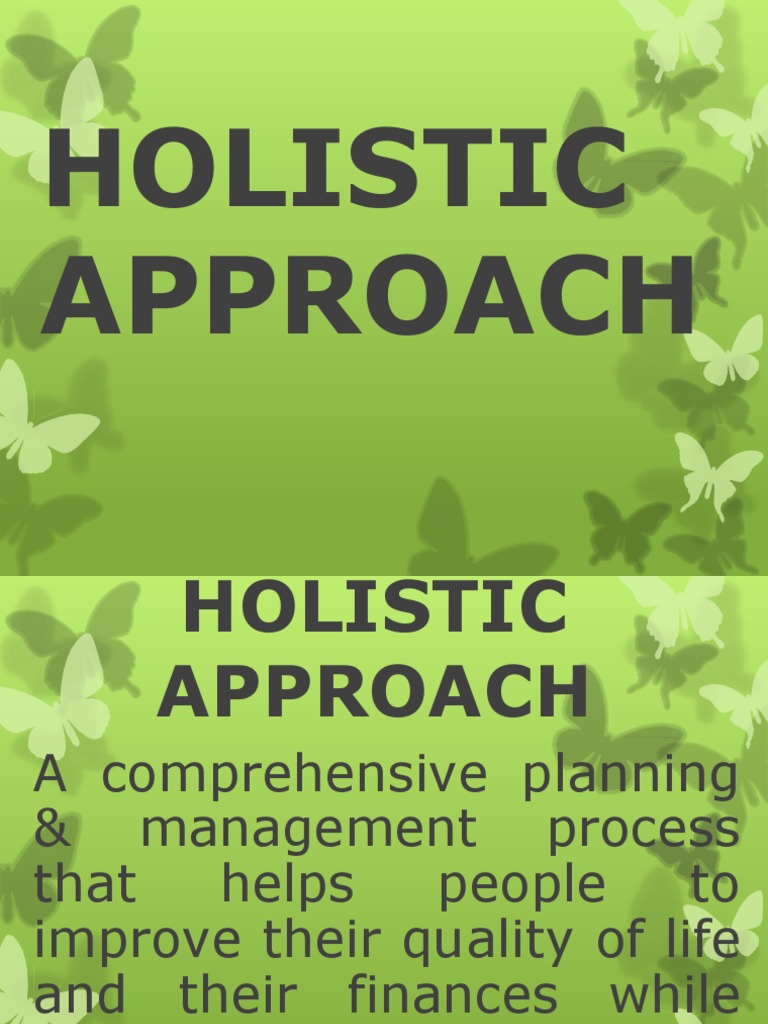 HOLISTIC APPROACH

HOLISTIC APPROACH

A comprehensive planning & management process that helps people to improve their quality of life and their finances while